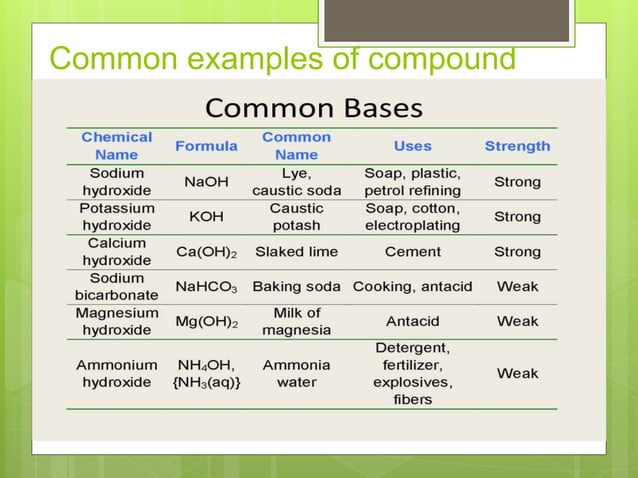 Common examples of compound

Common Bases

| Chemical Name | Formula | Common Name | Uses | Strength |
|---|---|---|---|---|
| Sodium hydroxide | $NaOH$ | Lye, caustic soda | Soap, plastic, petrol refining | Strong |
| Potassium hydroxide | $KOH$ | Caustic potash | Soap, cotton, electroplating | Strong |
| Calcium hydroxide | $Ca(OH)_2$ | Slaked lime | Cement | Strong |
| Sodium bicarbonate | $NaHCO_3$ | Baking soda | Cooking, antacid | Weak |
| Magnesium hydroxide | $Mg(OH)_2$ | Milk of magnesia | Antacid | Weak |
| Ammonium hydroxide | $NH_4OH$, $\{NH_3(aq)\}$ | Ammonia water | Detergent, fertilizer, explosives, fibers | Weak |